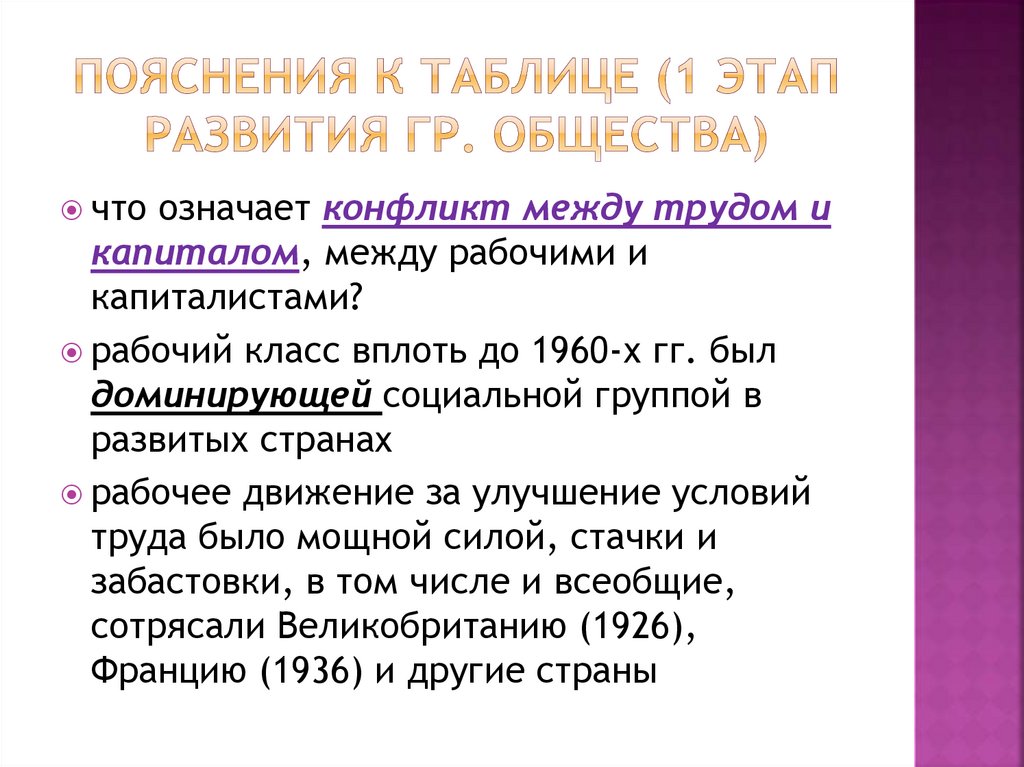 ПОЯСНЕНИЯ К ТАБЛИЦЕ (1 ЭТАП РАЗВИТИЯ ГР. ОБЩЕСТВА)

что означает конфликт между трудом и капиталом, между рабочими и капиталистами?

рабочий класс вплоть до 1960-х гг. был доминирующей социальной группой в развитых странах

рабочее движение за улучшение условий труда было мощной силой, стачки и забастовки, в том числе и всеобщие, сотрясали Великобританию (1926), Францию (1936) и другие страны